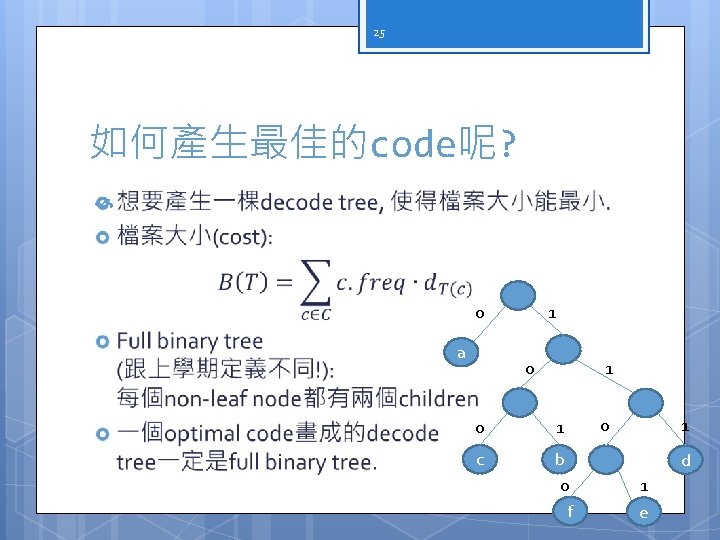 25

如何產生最佳的code呢?

想要產生一棵decode tree, 使得檔案大小能最小.

檔案大小(cost):

$B(T) = \sum_{c \in C} c.freq \cdot d_{T(c)}$

Full binary tree (跟上學期定義不同!): 每個non-leaf node都有兩個children

一個optimal code畫成的decode tree一定是full binary tree.

0
1
a
0
1
0
1
0
1
c
b
d
0
1
f
e